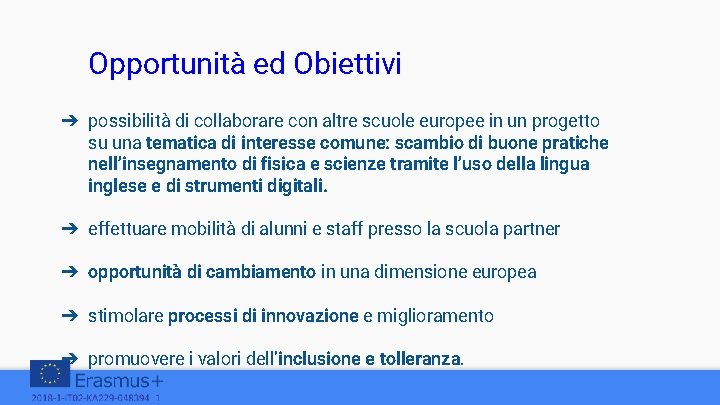 Opportunità ed Obiettivi

➔ possibilità di collaborare con altre scuole europee in un progetto su una tematica di interesse comune: scambio di buone pratiche nell'insegnamento di fisica e scienze tramite l'uso della lingua inglese e di strumenti digitali.

➔ effettuare mobilità di alunni e staff presso la scuola partner

➔ opportunità di cambiamento in una dimensione europea

➔ stimolare processi di innovazione e miglioramento

➔ promuovere i valori dell'inclusione e tolleranza.

Erasmus+

2018-1-IT02-KA229-048394_1